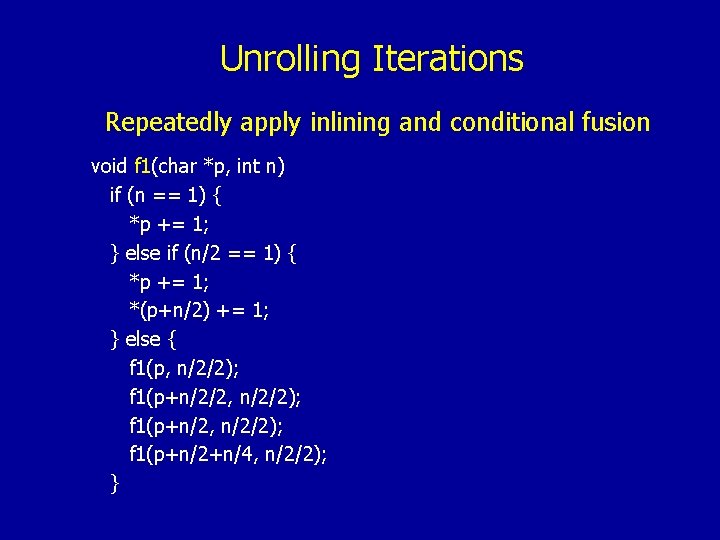 Unrolling Iterations

Repeatedly apply inlining and conditional fusion

void f1(char *p, int n)
  if (n == 1) {
    *p += 1;
  } else if (n/2 == 1) {
    *p += 1;
    *(p+n/2) += 1;
  } else {
    f1(p, n/2/2);
    f1(p+n/2/2, n/2/2);
    f1(p+n/2, n/2/2);
    f1(p+n/2+n/4, n/2/2);
  }